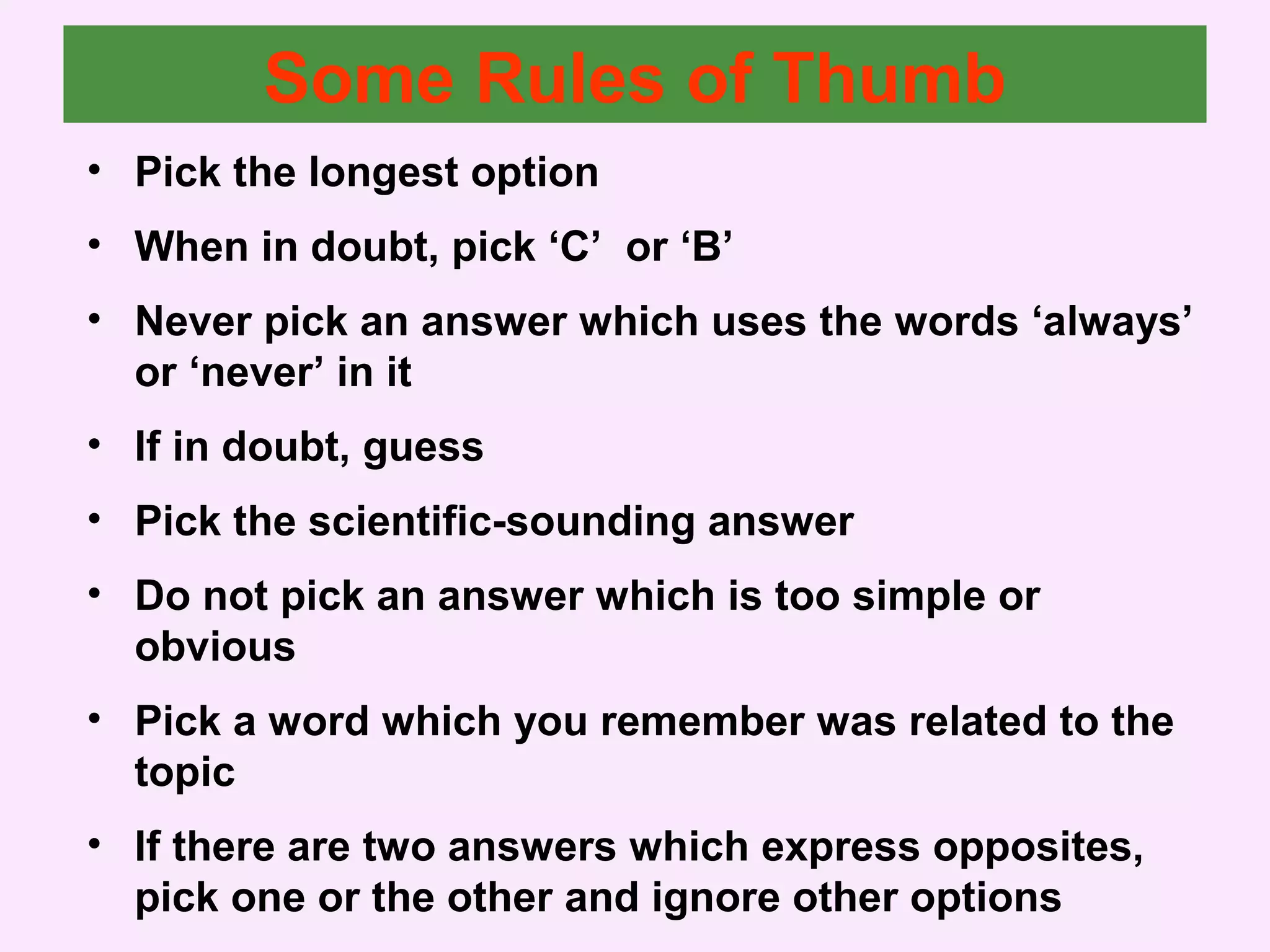 Some Rules of Thumb

• Pick the longest option
• When in doubt, pick ‘C’ or ‘B’
• Never pick an answer which uses the words ‘always’ or ‘never’ in it
• If in doubt, guess
• Pick the scientific-sounding answer
• Do not pick an answer which is too simple or obvious
• Pick a word which you remember was related to the topic
• If there are two answers which express opposites, pick one or the other and ignore other options